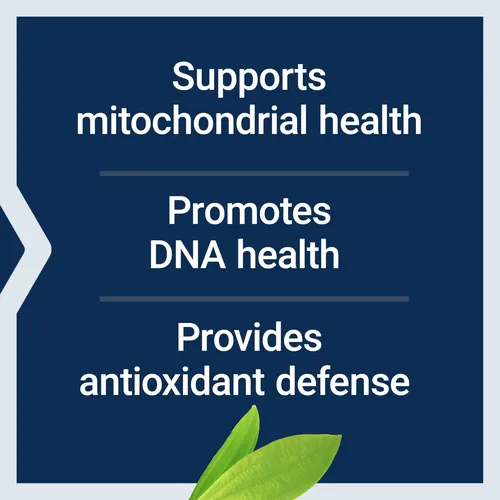 Supports mitochondrial health

Promotes DNA health

Provides antioxidant defense